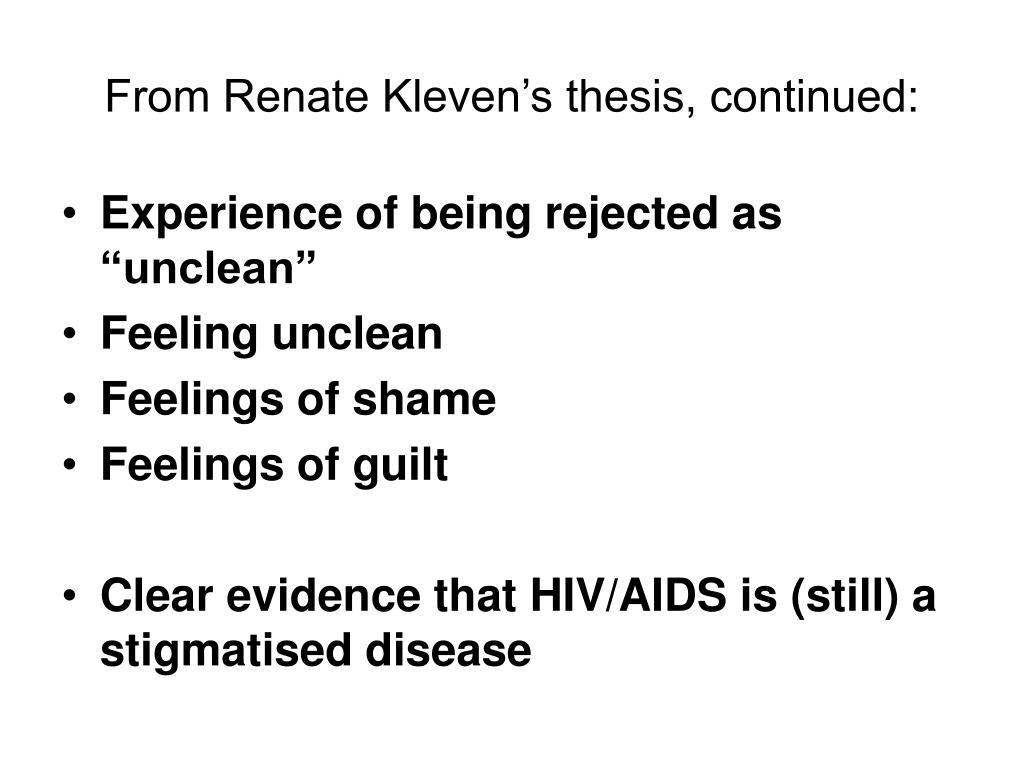 From Renate Kleven’s thesis, continued:

• Experience of being rejected as “unclean”
• Feeling unclean
• Feelings of shame
• Feelings of guilt

• Clear evidence that HIV/AIDS is (still) a stigmatised disease